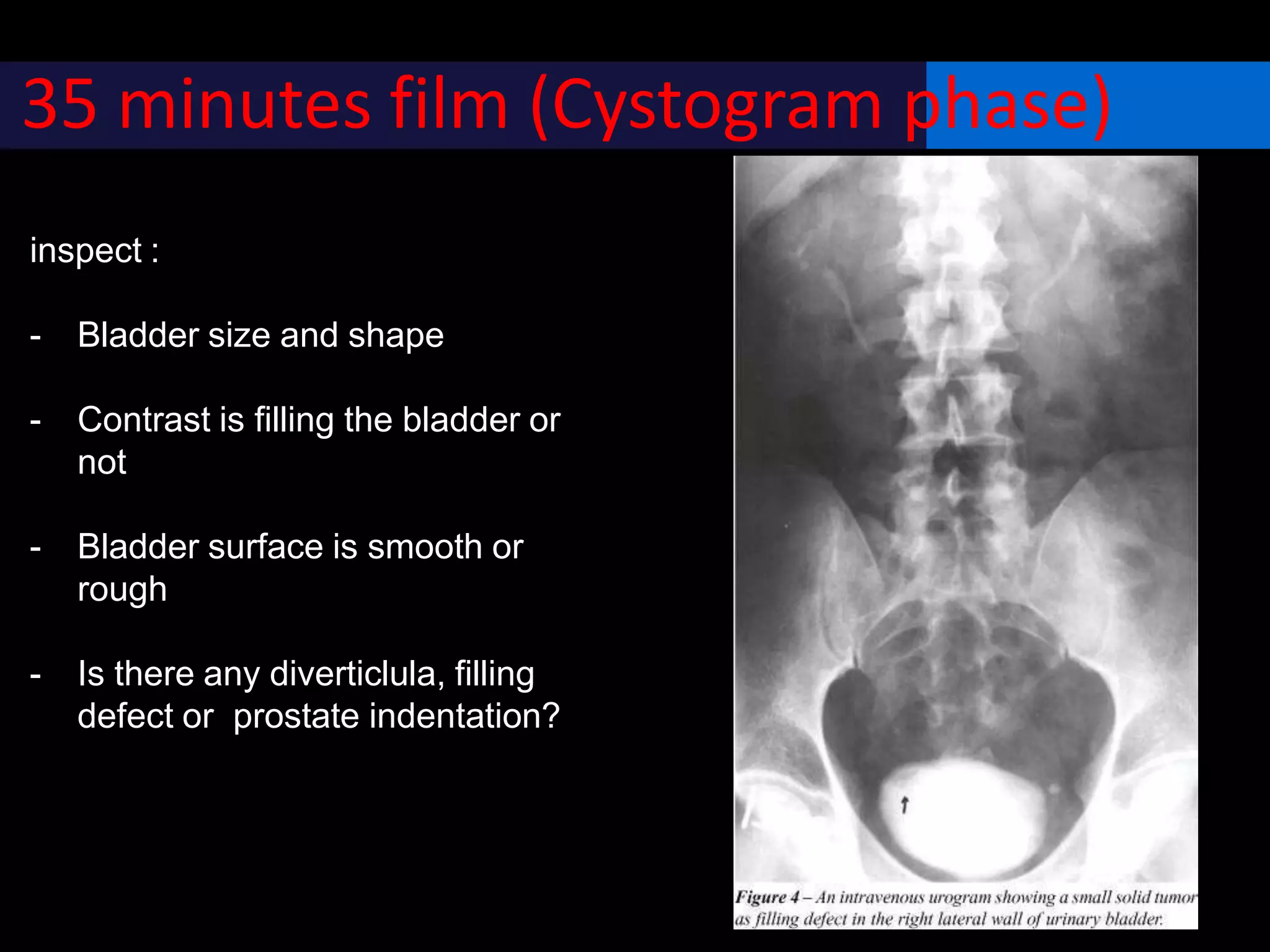 35 minutes film (Cystogram phase)

inspect :

- Bladder size and shape

- Contrast is filling the bladder or not

- Bladder surface is smooth or rough

- Is there any diverticlula, filling defect or prostate indentation?

Figure 4 – An intravenous urogram showing a small solid tumor as filling defect in the right lateral wall of urinary bladder.